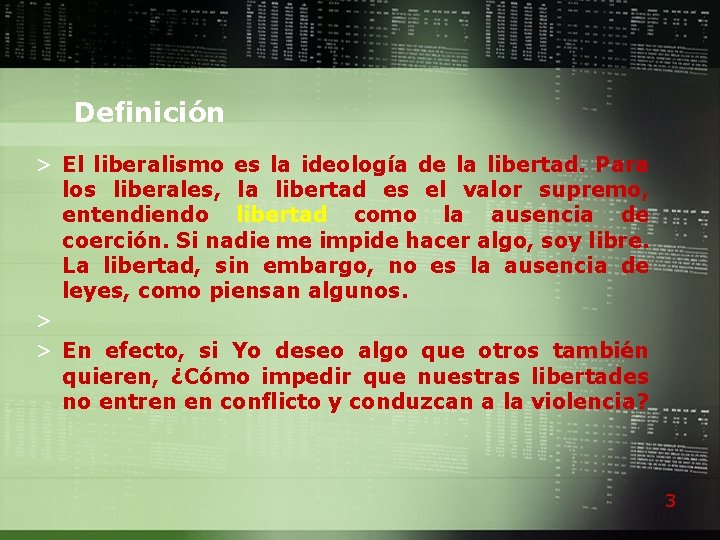 Definición

> El liberalismo es la ideología de la libertad. Para los liberales, la libertad es el valor supremo, entendiendo libertad como la ausencia de coerción. Si nadie me impide hacer algo, soy libre. La libertad, sin embargo, no es la ausencia de leyes, como piensan algunos.

>

> En efecto, si Yo deseo algo que otros también quieren, ¿Cómo impedir que nuestras libertades no entren en conflicto y conduzcan a la violencia?

3